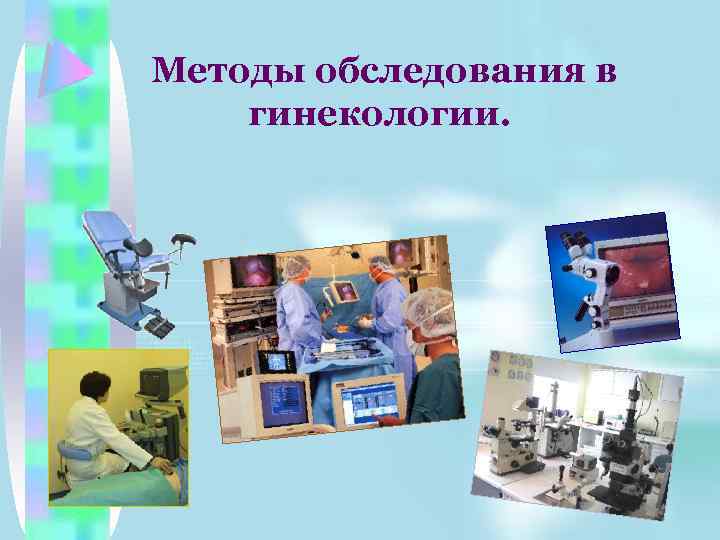 Методы обследования в гинекологии.